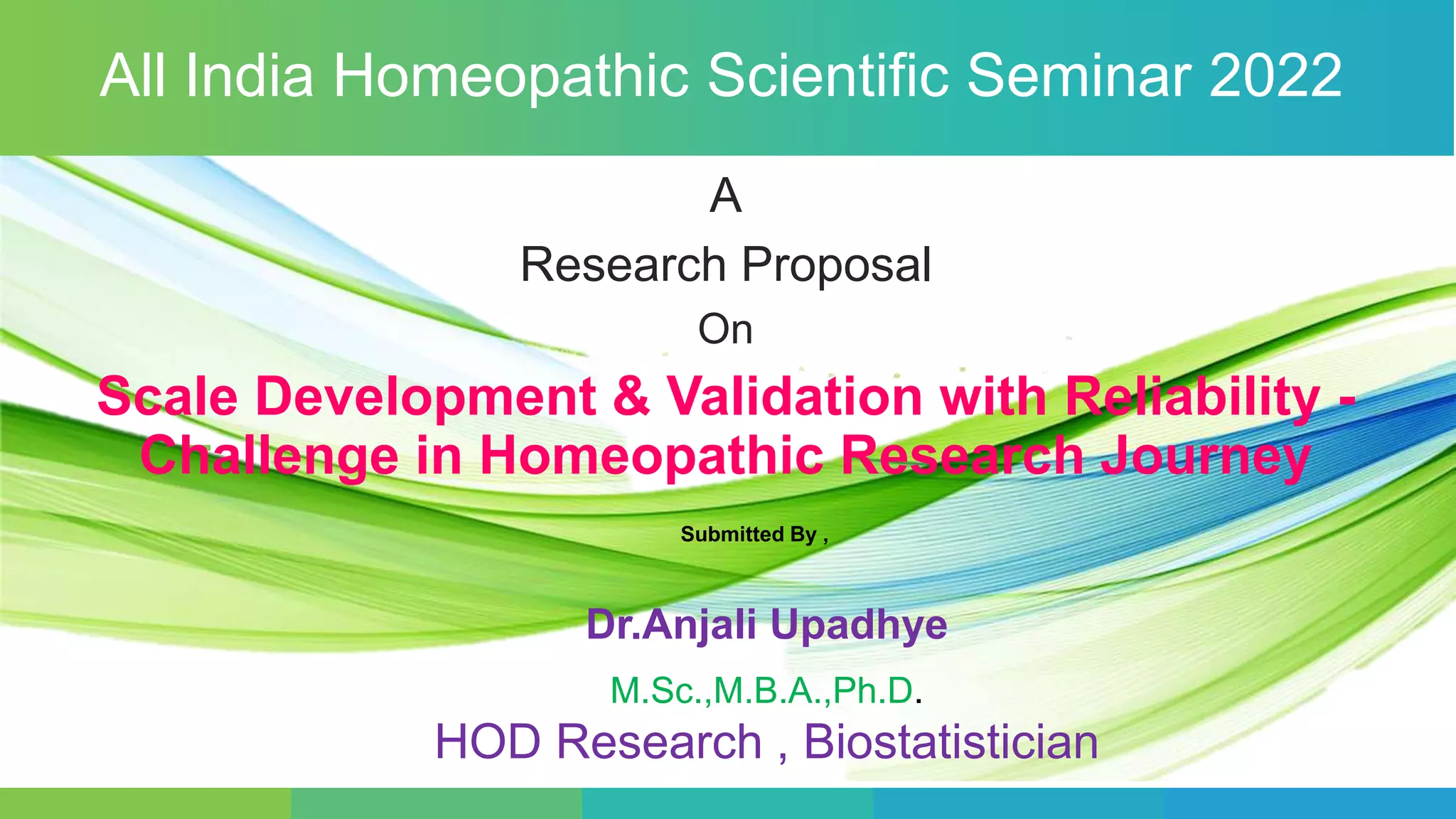 All India Homeopathic Scientific Seminar 2022

A

Research Proposal

On

Scale Development & Validation with Reliability - Challenge in Homeopathic Research Journey

Submitted By ,

Dr.Anjali Upadhye

M.Sc.,M.B.A.,Ph.D.

HOD Research , Biostatistician